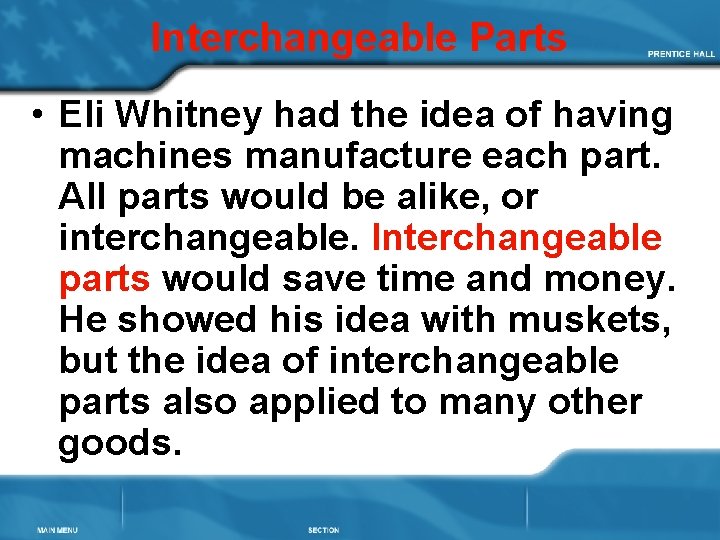 Interchangeable Parts

PRENTICE HALL

• Eli Whitney had the idea of having machines manufacture each part. All parts would be alike, or interchangeable. Interchangeable parts would save time and money. He showed his idea with muskets, but the idea of interchangeable parts also applied to many other goods.

MAIN MENU

SECTION